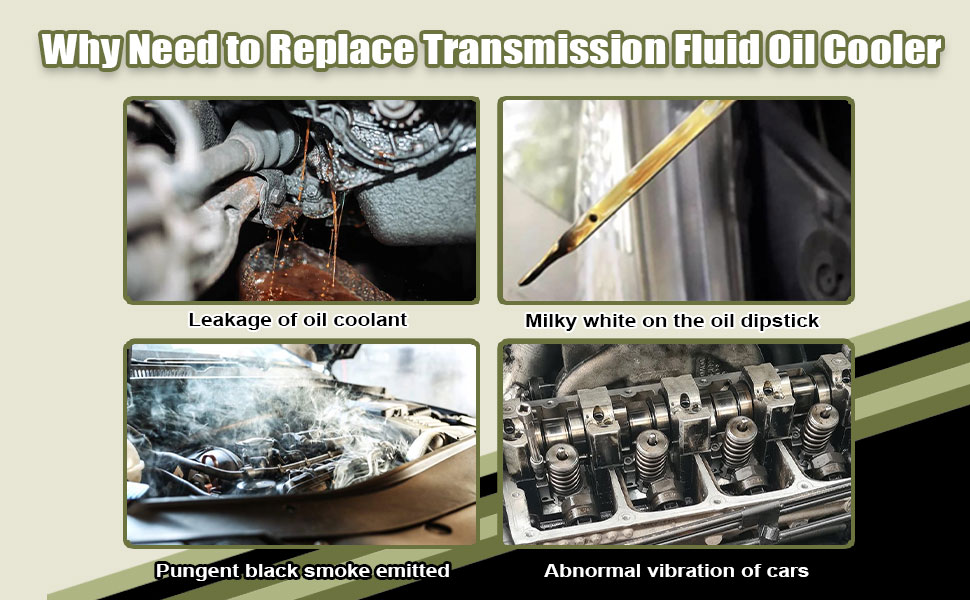 Why Need to Replace Transmission Fluid Oil Cooler

Leakage of oil coolant

Milky white on the oil dipstick

Pungent black smoke emitted

Abnormal vibration of cars